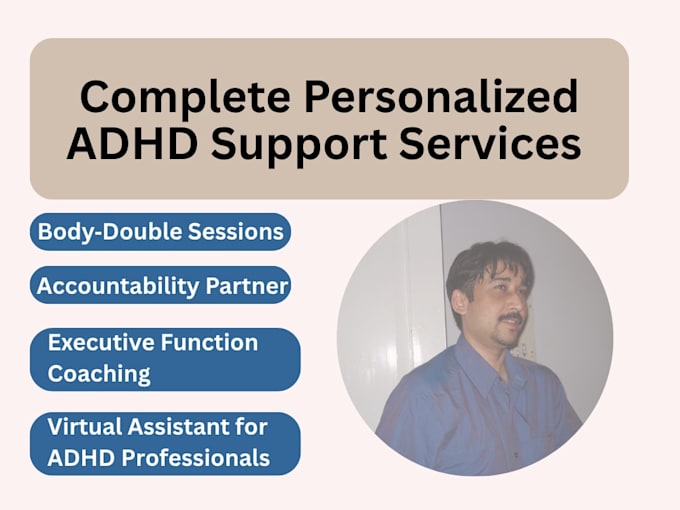 Complete Personalized ADHD Support Services

Body-Double Sessions

Accountability Partner

Executive Function Coaching

Virtual Assistant for ADHD Professionals